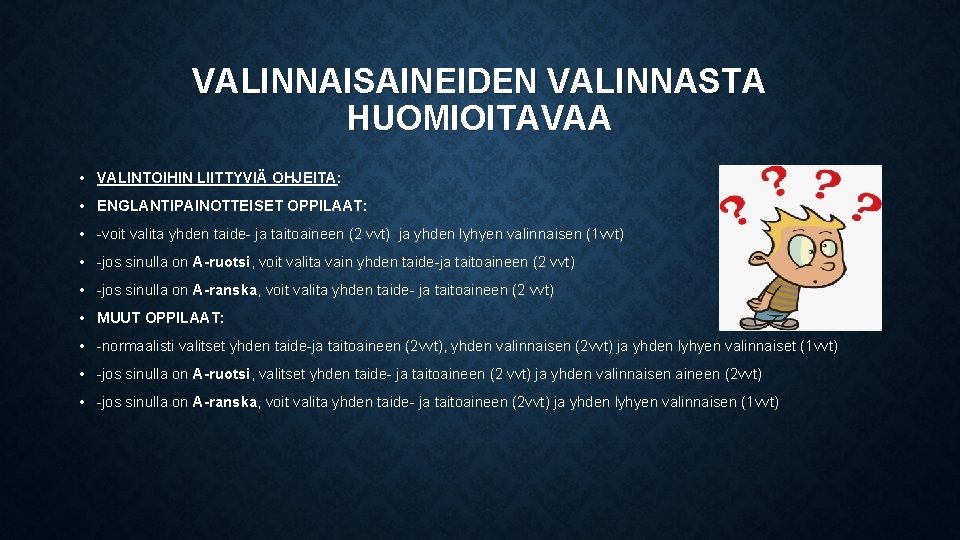 VALINNAISAINEIDEN VALINNASTA HUOMIOITAVAA

• VALINTOIHIN LIITTYVIÄ OHJEITA:

• ENGLANTIPAINOTTEISET OPPILAAT:

• -voit valita yhden taide- ja taitoaineen (2 vvt) ja yhden lyhyen valinnaisen (1vvt)

• -jos sinulla on A-ruotsi, voit valita vain yhden taide-ja taitoaineen (2 vvt)

• -jos sinulla on A-ranska, voit valita yhden taide- ja taitoaineen (2 vvt)

• MUUT OPPILAAT:

• -normaalisti valitset yhden taide-ja taitoaineen (2vvt), yhden valinnaisen (2vvt) ja yhden lyhyen valinnaiset (1vvt)

• -jos sinulla on A-ruotsi, valitset yhden taide- ja taitoaineen (2 vvt) ja yhden valinnaisen aineen (2vvt)

• -jos sinulla on A-ranska, voit valita yhden taide- ja taitoaineen (2vvt) ja yhden lyhyen valinnaisen (1vvt)